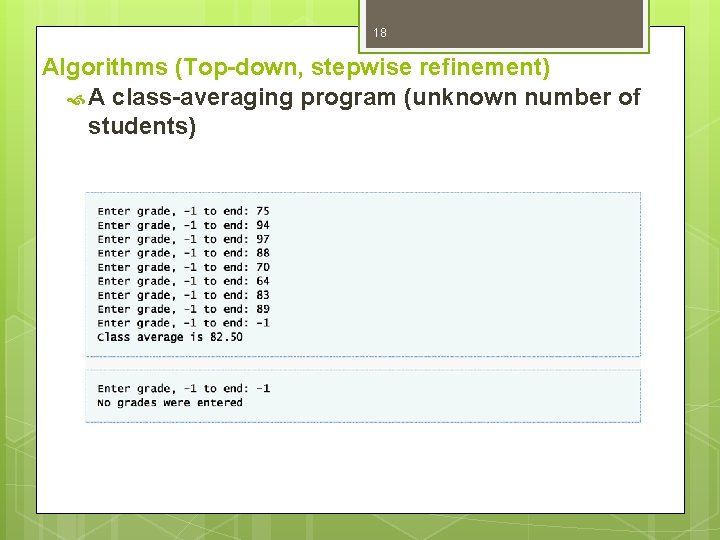 18

Algorithms (Top-down, stepwise refinement)

A class-averaging program (unknown number of students)

Enter grade, -1 to end: 75
Enter grade, -1 to end: 94
Enter grade, -1 to end: 97
Enter grade, -1 to end: 88
Enter grade, -1 to end: 70
Enter grade, -1 to end: 64
Enter grade, -1 to end: 83
Enter grade, -1 to end: 89
Enter grade, -1 to end: -1
Class average is 82.50

Enter grade, -1 to end: -1
No grades were entered